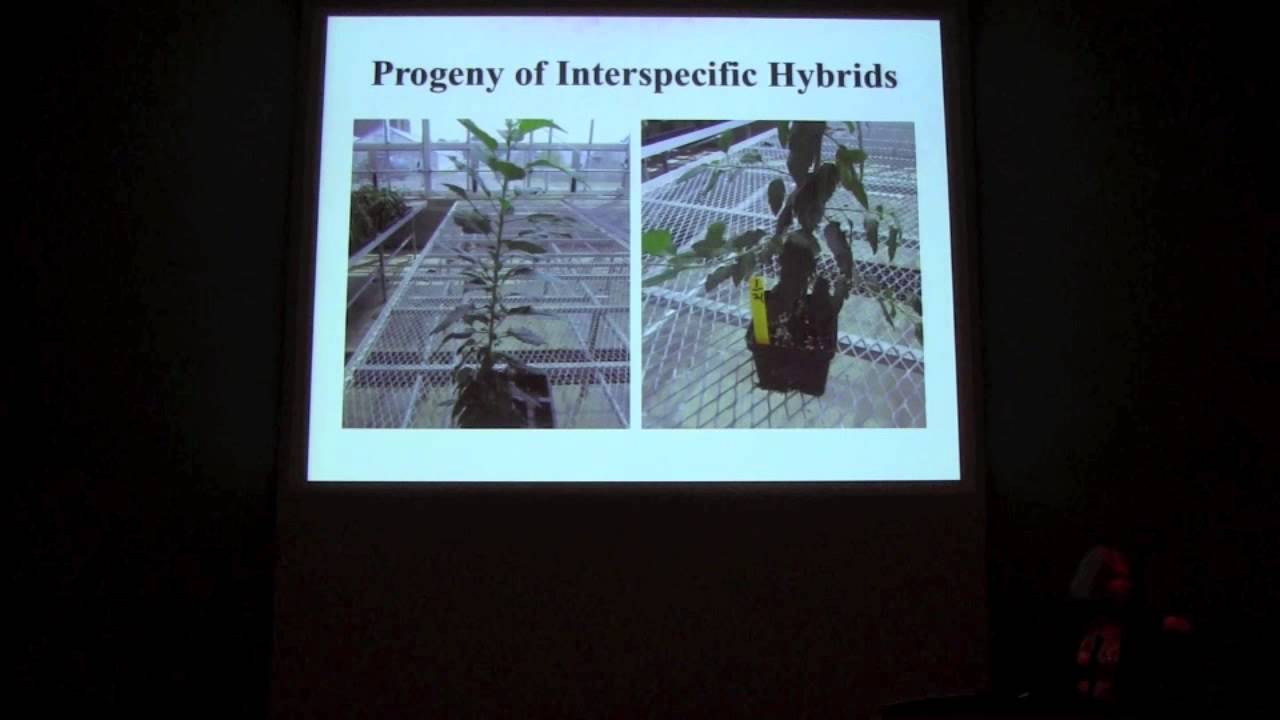 Progeny of Interspecific Hybrids